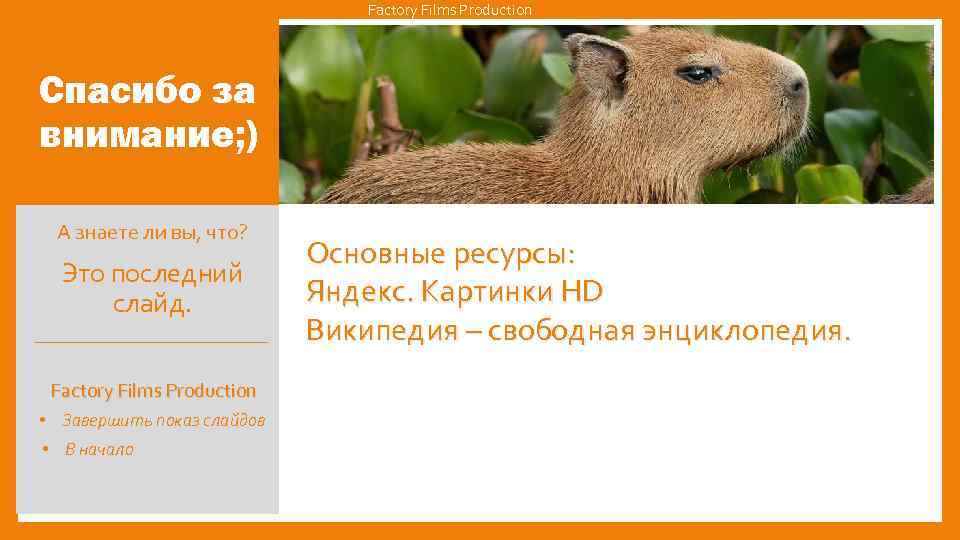 Factory Films Production

Спасибо за внимание;)

А знаете ли вы, что?

Это последний слайд.

Factory Films Production

• Завершить показ слайдов
• В начало

Основные ресурсы:
Яндекс. Картинки HD
Википедия – свободная энциклопедия.